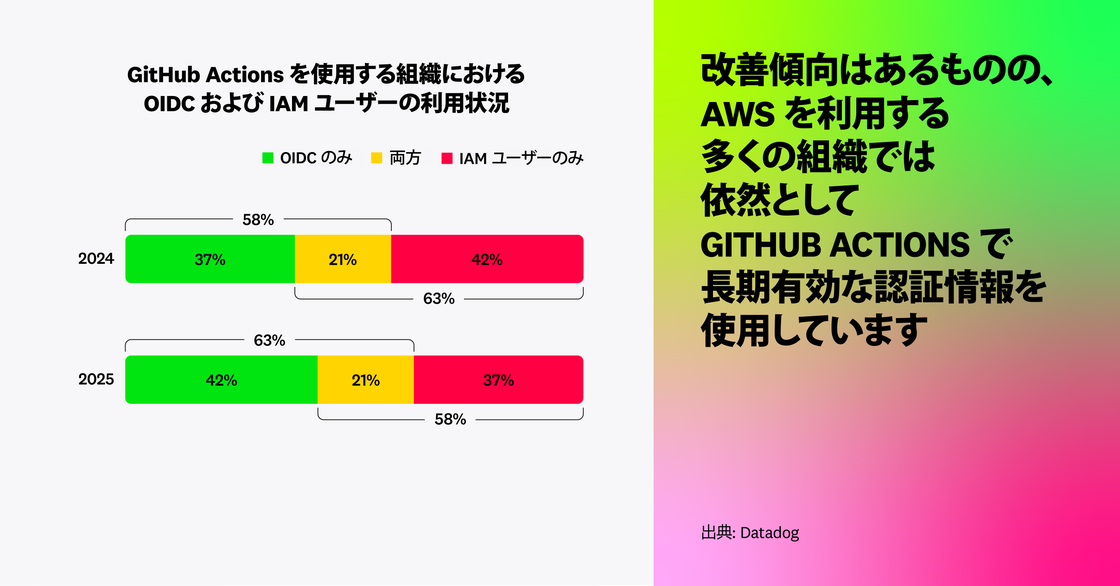 GitHub Actions を使用する組織における OIDC および IAM ユーザーの利用状況

OIDC のみ　両方　IAM ユーザーのみ

58%

2024　37%　21%　42%

63%

63%

2025　42%　21%　37%

58%

改善傾向はあるものの、AWS を利用する多くの組織では依然として GITHUB ACTIONS で長期有効な認証情報を使用しています

出典: Datadog